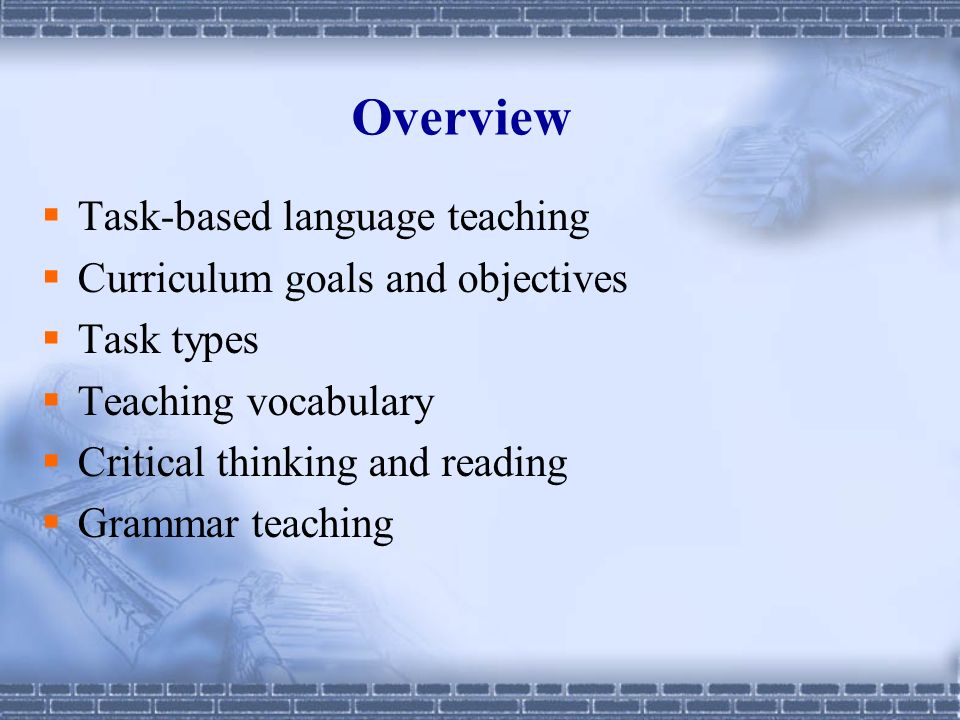 Overview

- Task-based language teaching
- Curriculum goals and objectives
- Task types
- Teaching vocabulary
- Critical thinking and reading
- Grammar teaching